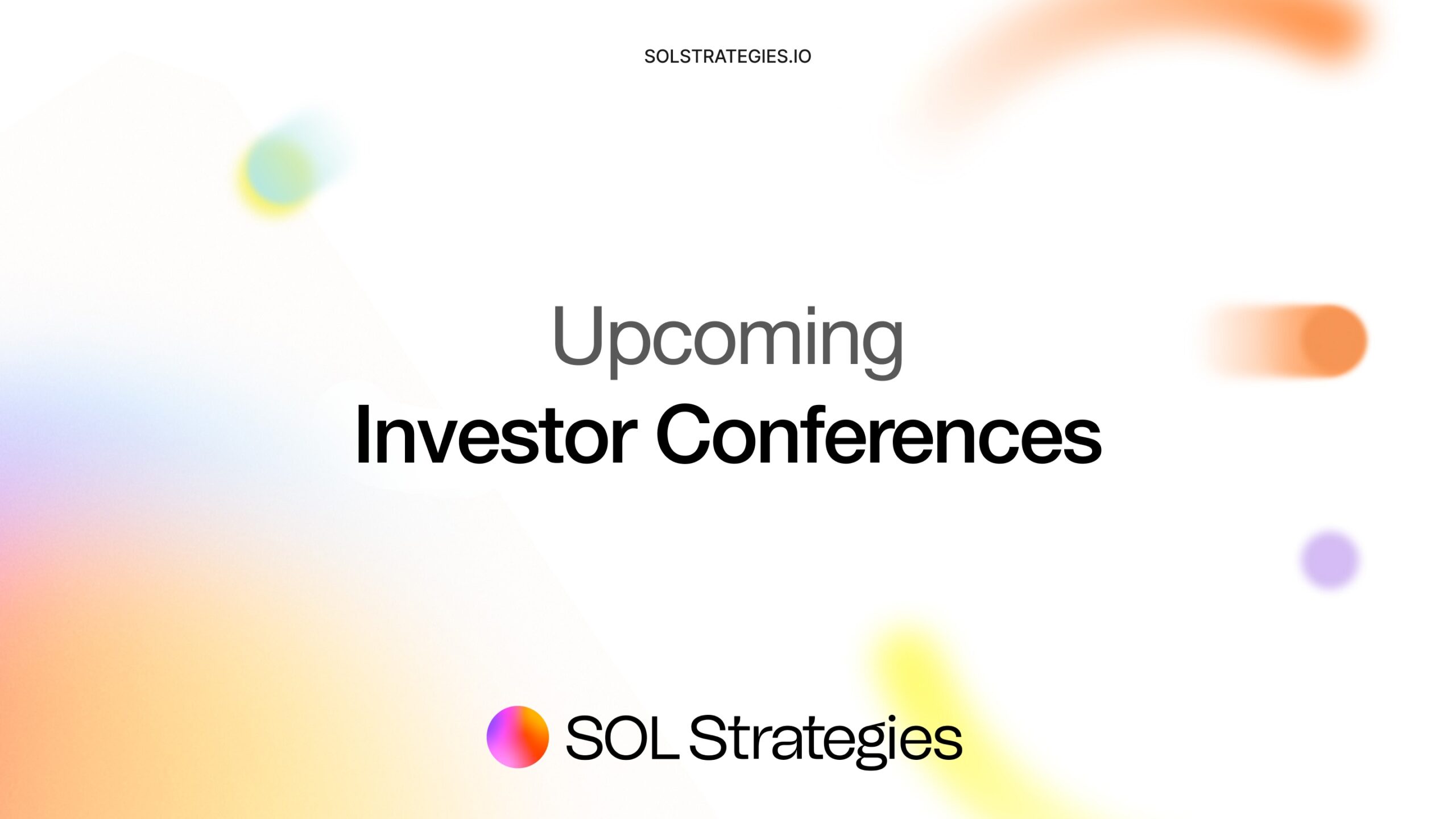 SOLSTRATEGIES.IO

Upcoming
Investor Conferences

SOL Strategies